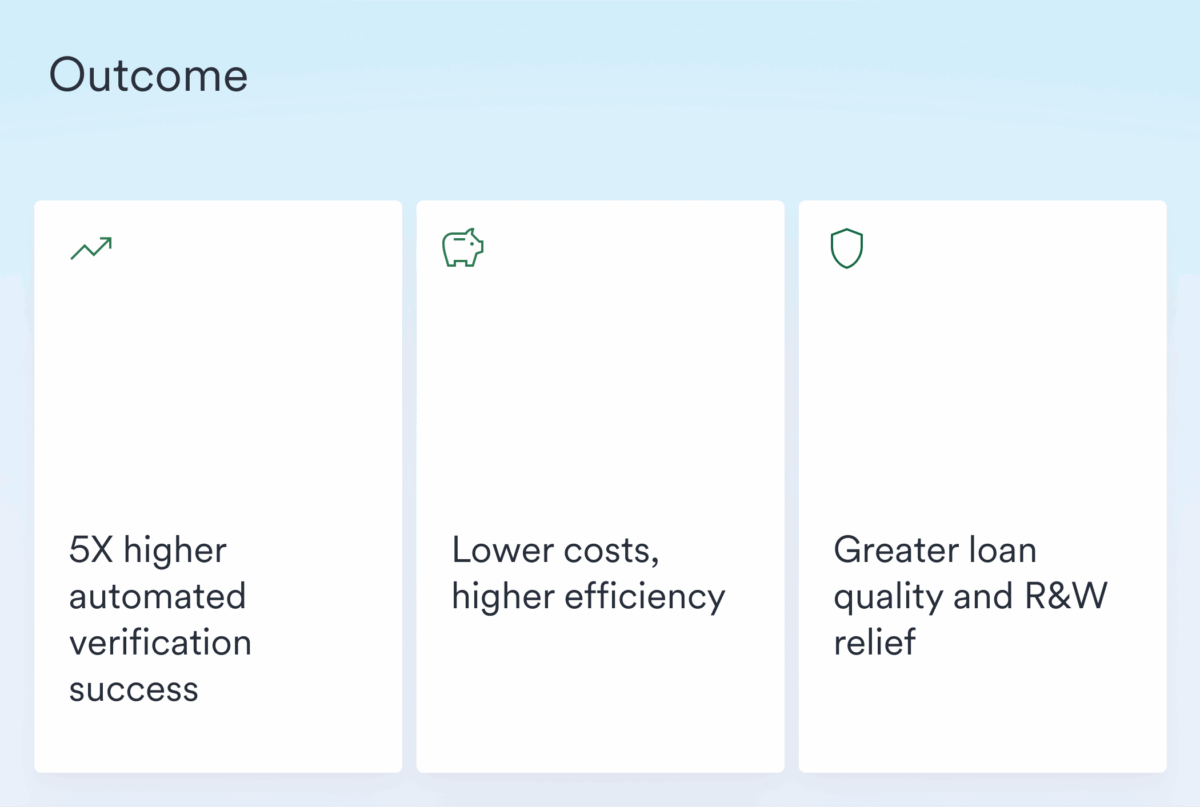 Outcome

5X higher automated verification success

Lower costs, higher efficiency

Greater loan quality and R&W relief